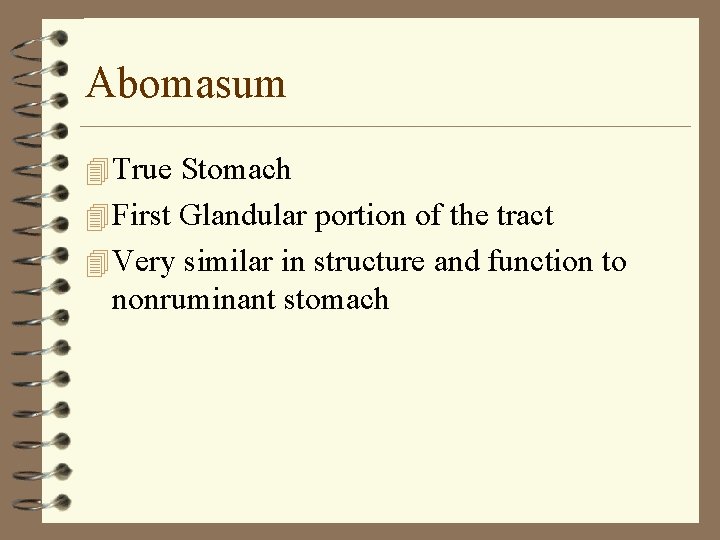 Abomasum

True Stomach

First Glandular portion of the tract

Very similar in structure and function to nonruminant stomach